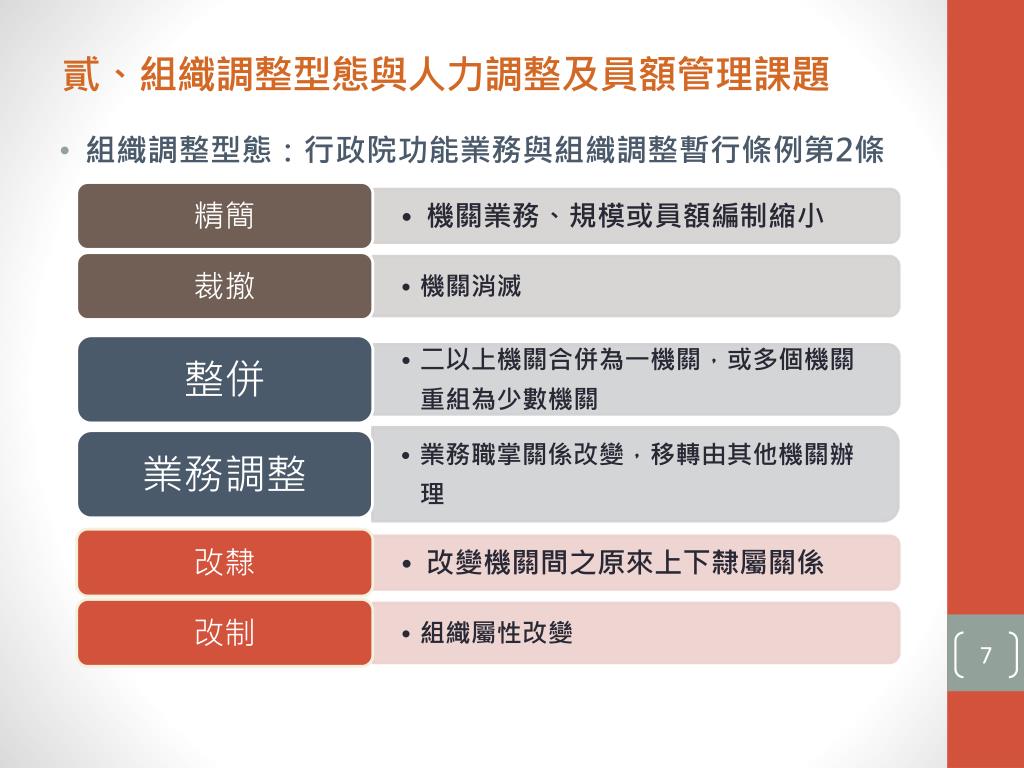 貳、組織調整型態與人力調整及員額管理課題

• 組織調整型態：行政院功能業務與組織調整暫行條例第2條

精簡

• 機關業務、規模或員額編制縮小

裁撤

• 機關消滅

整併

• 二以上機關合併為一機關，或多個機關重組為少數機關

業務調整

• 業務職掌關係改變，移轉由其他機關辦理

改隸

• 改變機關間之原來上下隸屬關係

改制

• 組織屬性改變

7